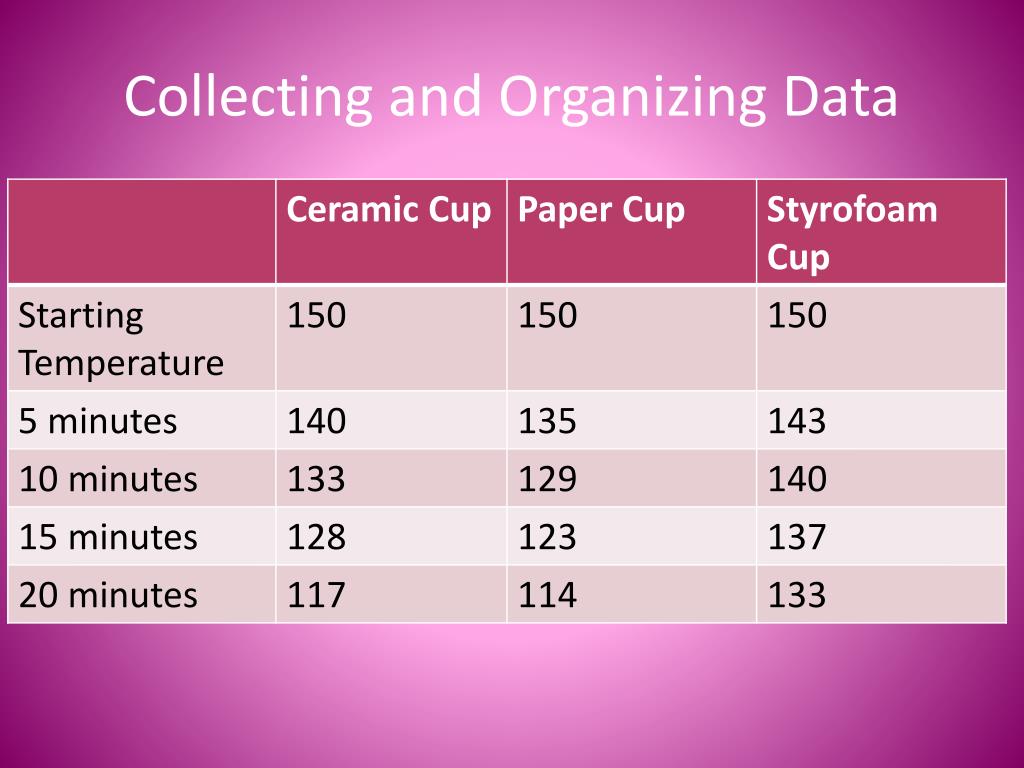 Collecting and Organizing Data

| | Ceramic Cup | Paper Cup | Styrofoam Cup |
|---|---|---|---|
| Starting Temperature | 150 | 150 | 150 |
| 5 minutes | 140 | 135 | 143 |
| 10 minutes | 133 | 129 | 140 |
| 15 minutes | 128 | 123 | 137 |
| 20 minutes | 117 | 114 | 133 |